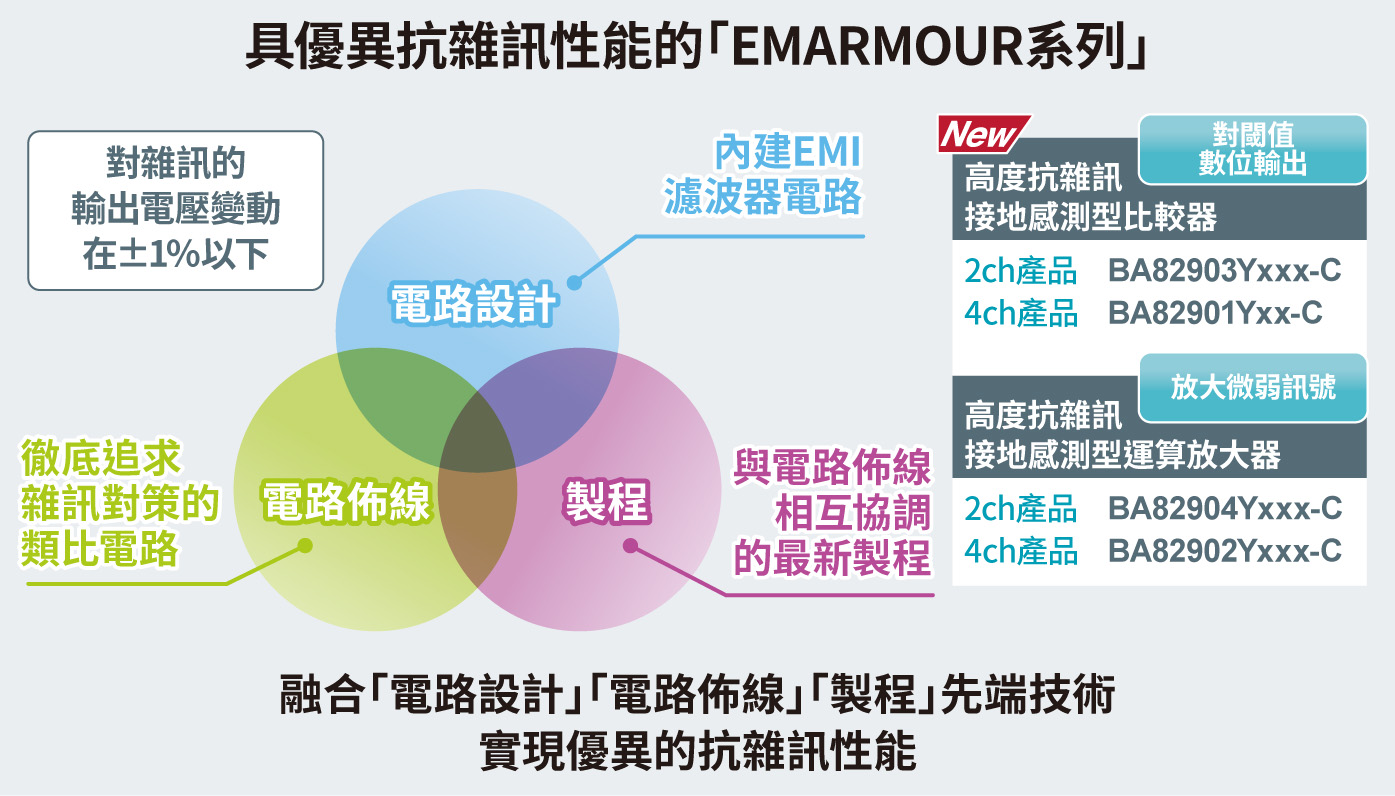 具優異抗雜訊性能的「EMARMOUR系列」

對雜訊的
輸出電壓變動
在±1%以下

內建EMI
濾波器電路

電路設計

徹底追求
雜訊對策的
類比電路

電路佈線

製程

與電路佈線
相互協調
的最新製程

New

對閾值
數位輸出

高度抗雜訊
接地感測型比較器

2ch產品 BA82903Yxxx-C
4ch產品 BA82901Yxx-C

放大微弱訊號

高度抗雜訊
接地感測型運算放大器

2ch產品 BA82904Yxxx-C
4ch產品 BA82902Yxxx-C

融合「電路設計」「電路佈線」「製程」先端技術
實現優異的抗雜訊性能